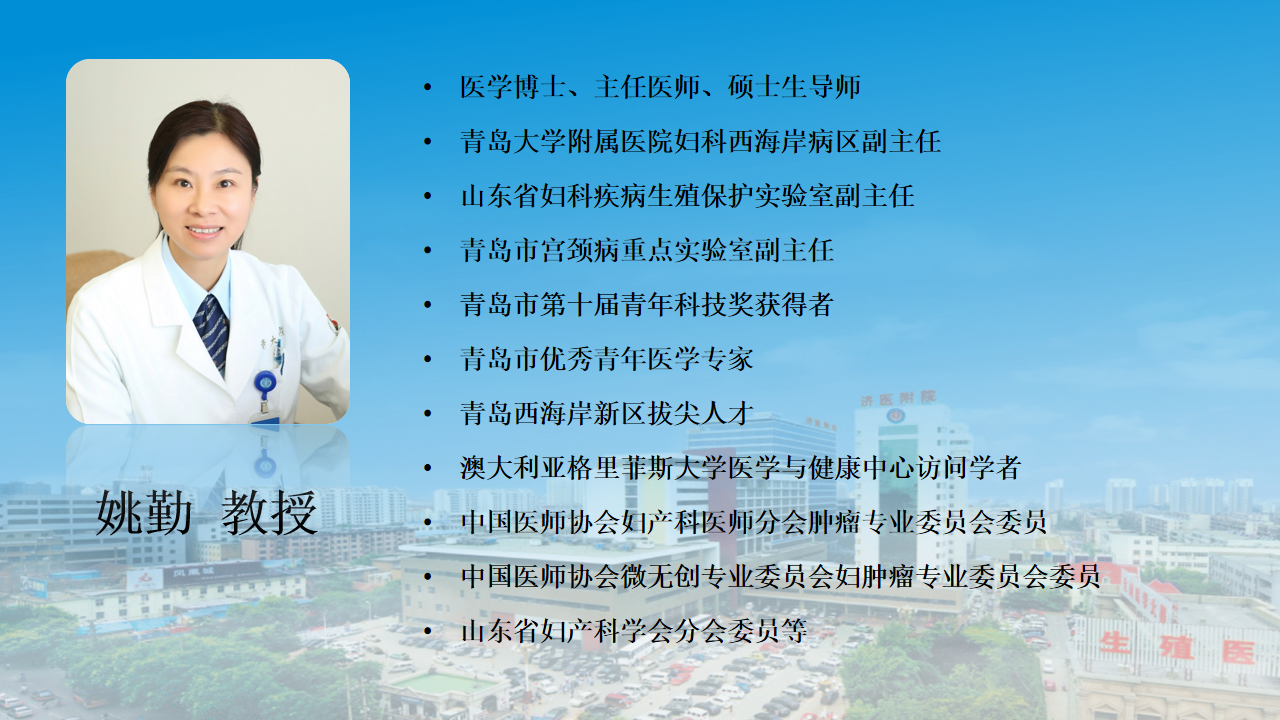 姚勤 教授

• 医学博士、主任医师、硕士生导师
• 青岛大学附属医院妇科西海岸病区副主任
• 山东省妇科疾病生殖保护实验室副主任
• 青岛市宫颈病重点实验室副主任
• 青岛市第十届青年科技奖获得者
• 青岛市优秀青年医学专家
• 青岛西海岸新区拔尖人才
• 澳大利亚格里菲斯大学医学与健康中心访问学者
• 中国医师协会妇产科医师分会肿瘤专业委员会委员
• 中国医师协会微无创专业委员会妇肿瘤专业委员会委员
• 山东省妇产科学会分会委员等

济医附院

生殖医